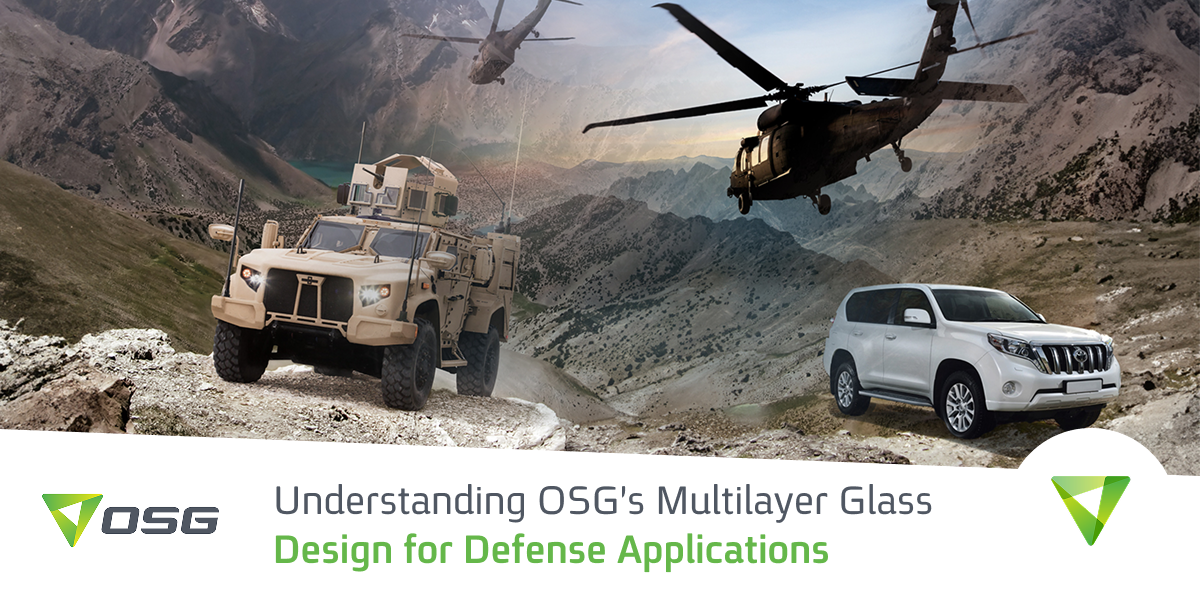 OSG

Understanding OSG's Multilayer Glass
Design for Defense Applications